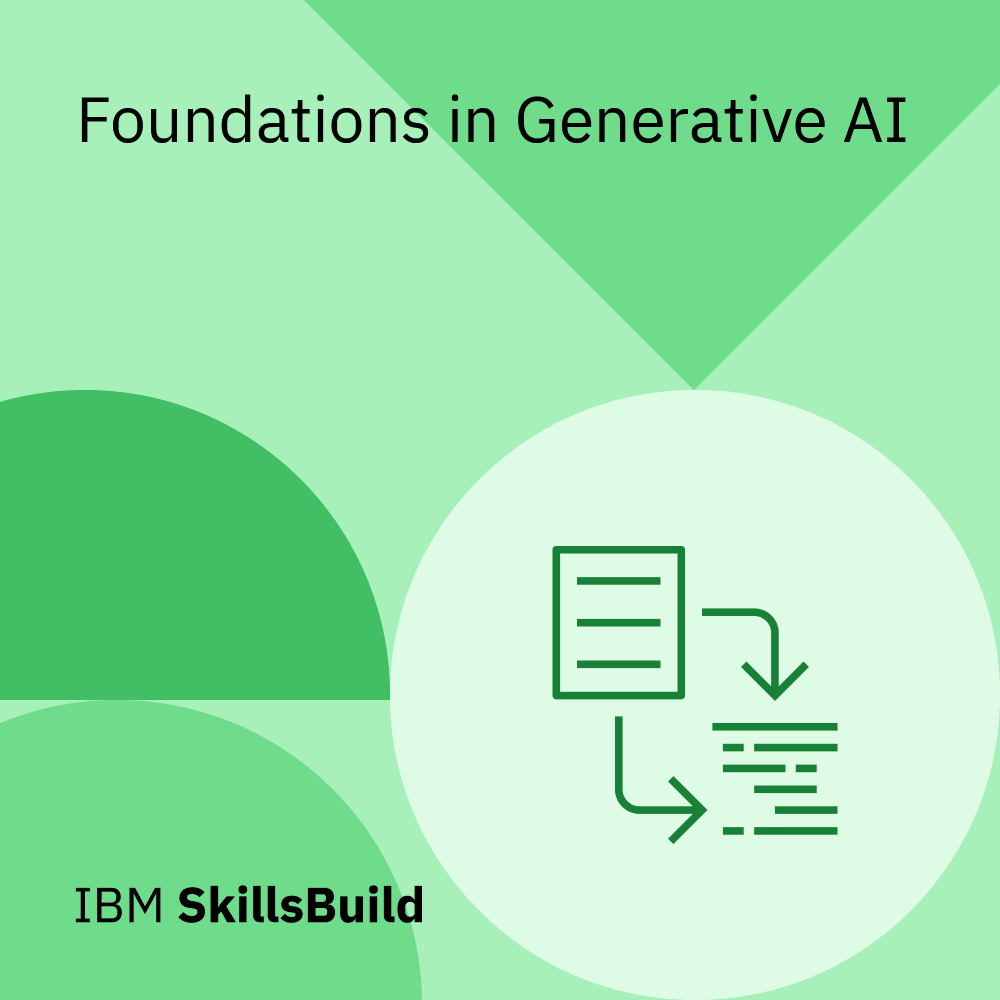 Foundations in Generative AI

IBM SkillsBuild